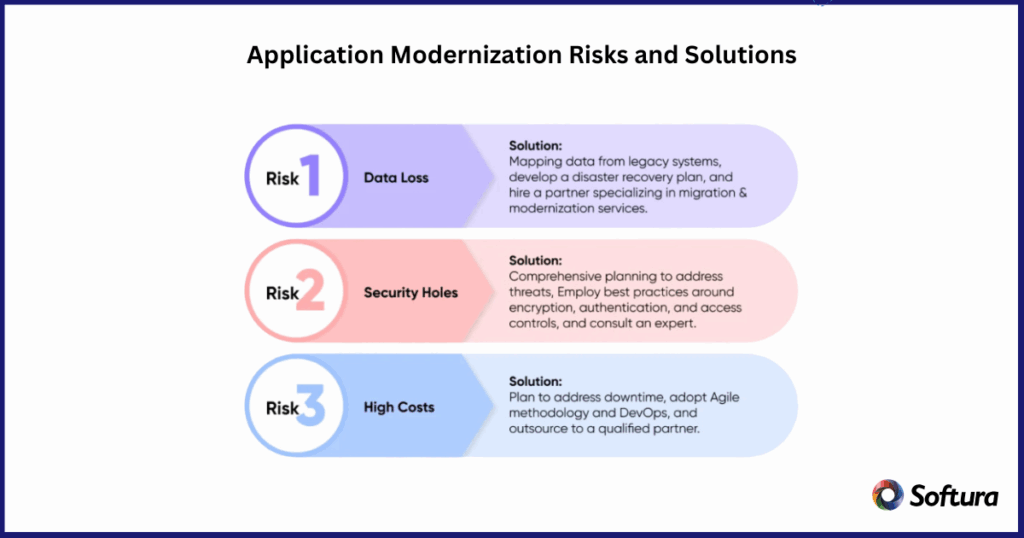 Application Modernization Risks and Solutions

Risk 1

Data Loss

Solution:
Mapping data from legacy systems, develop a disaster recovery plan, and hire a partner specializing in migration & modernization services.

Risk 2

Security Holes

Solution:
Comprehensive planning to address threats, Employ best practices around encryption, authentication, and access controls, and consult an expert.

Risk 3

High Costs

Solution:
Plan to address downtime, adopt Agile methodology and DevOps, and outsource to a qualified partner.

Softura